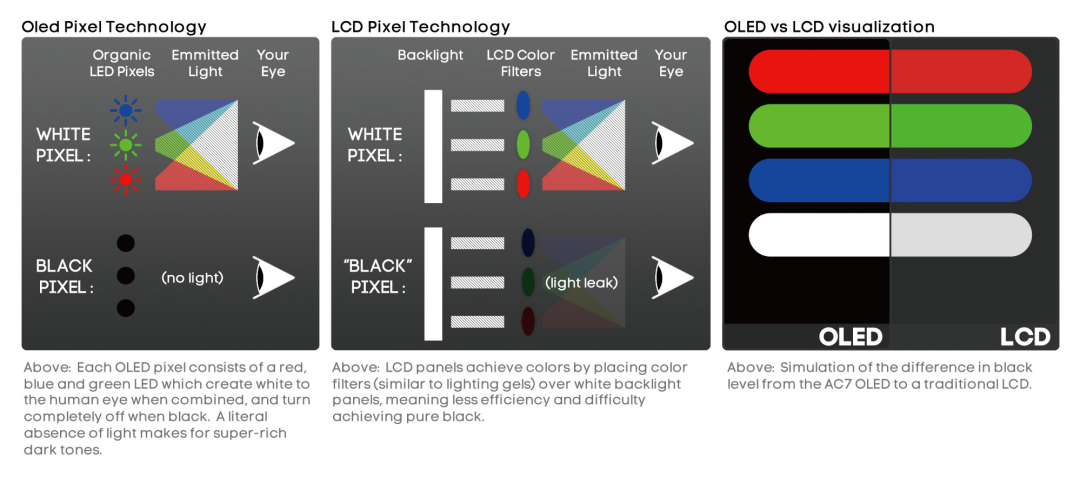 Oled Pixel Technology

Organic LED Pixels

Emmitted Light

Your Eye

WHITE PIXEL :

BLACK PIXEL :

(no light)

Above: Each OLED pixel consists of a red, blue and green LED which create white to the human eye when combined, and turn completely off when black. A literal absence of light makes for super-rich dark tones.

LCD Pixel Technology

Backlight

LCD Color Filters

Emmitted Light

Your Eye

WHITE PIXEL :

"BLACK" PIXEL :

(light leak)

Above: LCD panels achieve colors by placing color filters (similar to lighting gels) over white backlight panels, meaning less efficiency and difficulty achieving pure black.

OLED vs LCD visualization

OLED

LCD

Above: Simulation of the difference in black level from the AC7 OLED to a traditional LCD.